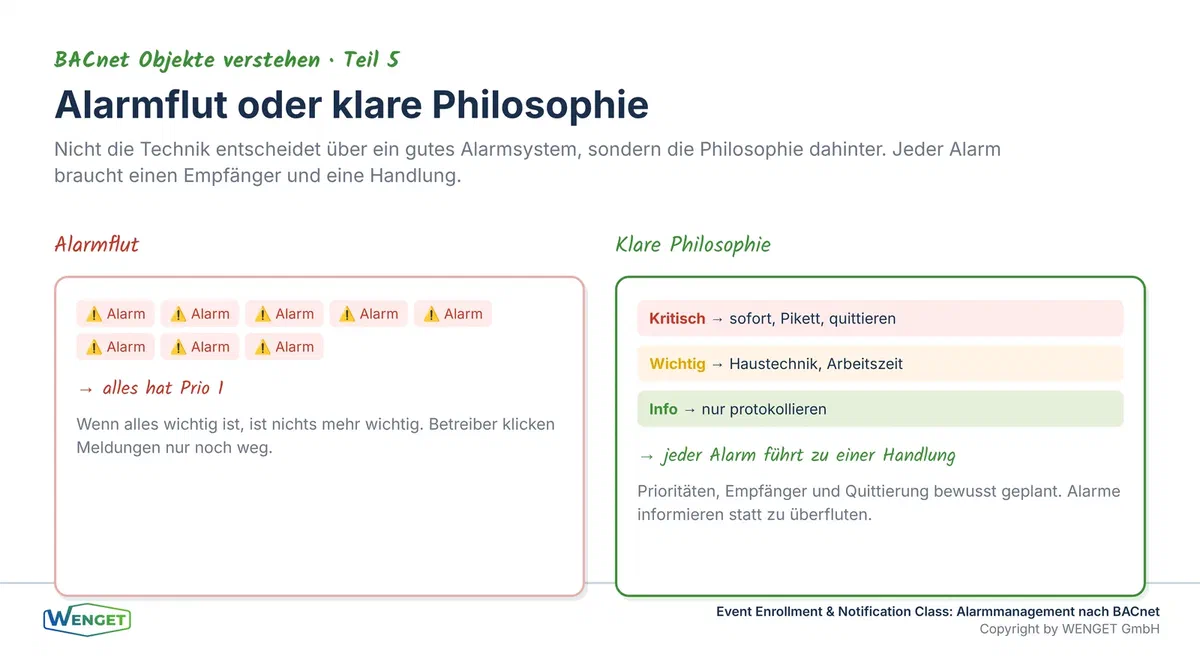 BACnet Objekte verstehen · Teil 5

Alarmflut oder klare Philosophie

Nicht die Technik entscheidet über ein gutes Alarmsystem, sondern die Philosophie dahinter. Jeder Alarm braucht einen Empfänger und eine Handlung.

Alarmflut

⚠️ Alarm ⚠️ Alarm ⚠️ Alarm ⚠️ Alarm ⚠️ Alarm
⚠️ Alarm ⚠️ Alarm ⚠️ Alarm

→ alles hat Prio 1

Wenn alles wichtig ist, ist nichts mehr wichtig. Betreiber klicken Meldungen nur noch weg.

Klare Philosophie

Kritisch → sofort, Pikett, quittieren

Wichtig → Haustechnik, Arbeitszeit

Info → nur protokollieren

→ jeder Alarm führt zu einer Handlung

Prioritäten, Empfänger und Quittierung bewusst geplant. Alarme informieren statt zu überfluten.

WENGET

Event Enrollment & Notification Class: Alarmmanagement nach BACnet
Copyright by WENGET GmbH